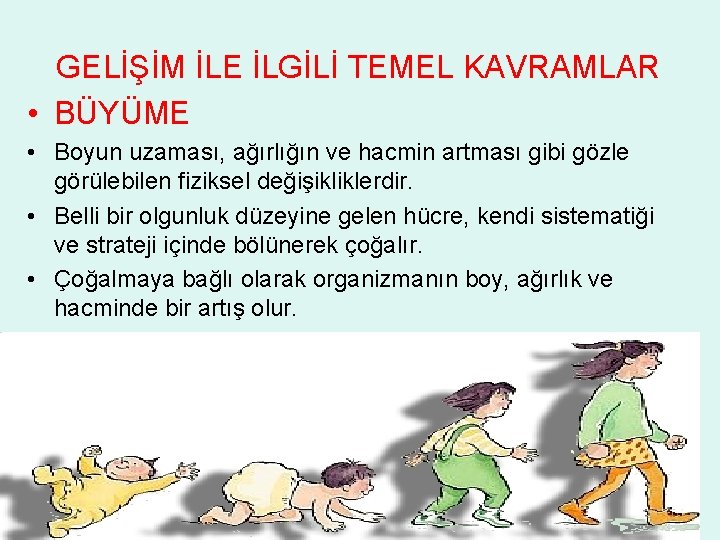 GELİŞİM İLE İLGİLİ TEMEL KAVRAMLAR

• BÜYÜME

• Boyun uzaması, ağırlığın ve hacmin artması gibi gözle görülebilen fiziksel değişikliklerdir.

• Belli bir olgunluk düzeyine gelen hücre, kendi sistematiği ve strateji içinde bölünerek çoğalır.

• Çoğalmaya bağlı olarak organizmanın boy, ağırlık ve hacminde bir artış olur.